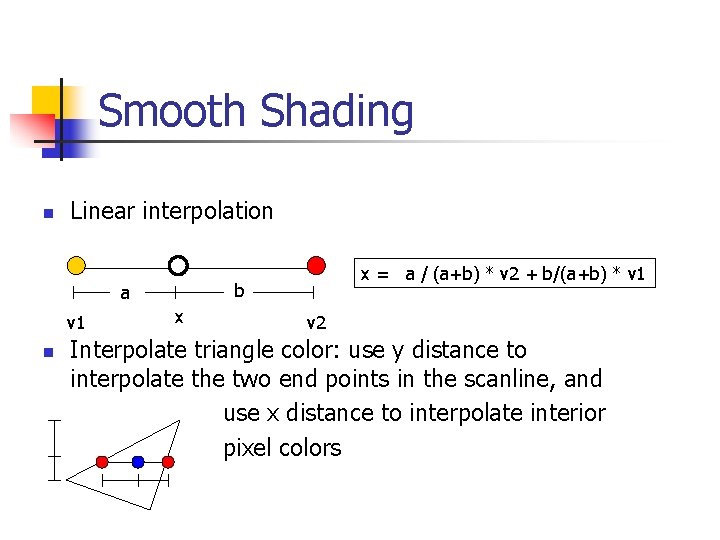 Smooth Shading

Linear interpolation

a b

v1 x v2

x = a / (a+b) * v2 + b/(a+b) * v1

Interpolate triangle color: use y distance to interpolate the two end points in the scanline, and use x distance to interpolate interior pixel colors